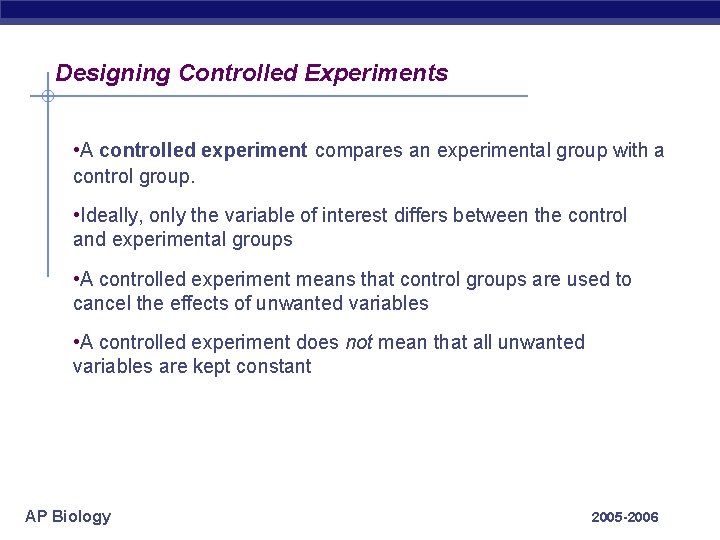 Designing Controlled Experiments

•A controlled experiment compares an experimental group with a control group.

•Ideally, only the variable of interest differs between the control and experimental groups

•A controlled experiment means that control groups are used to cancel the effects of unwanted variables

•A controlled experiment does not mean that all unwanted variables are kept constant

AP Biology

2005-2006